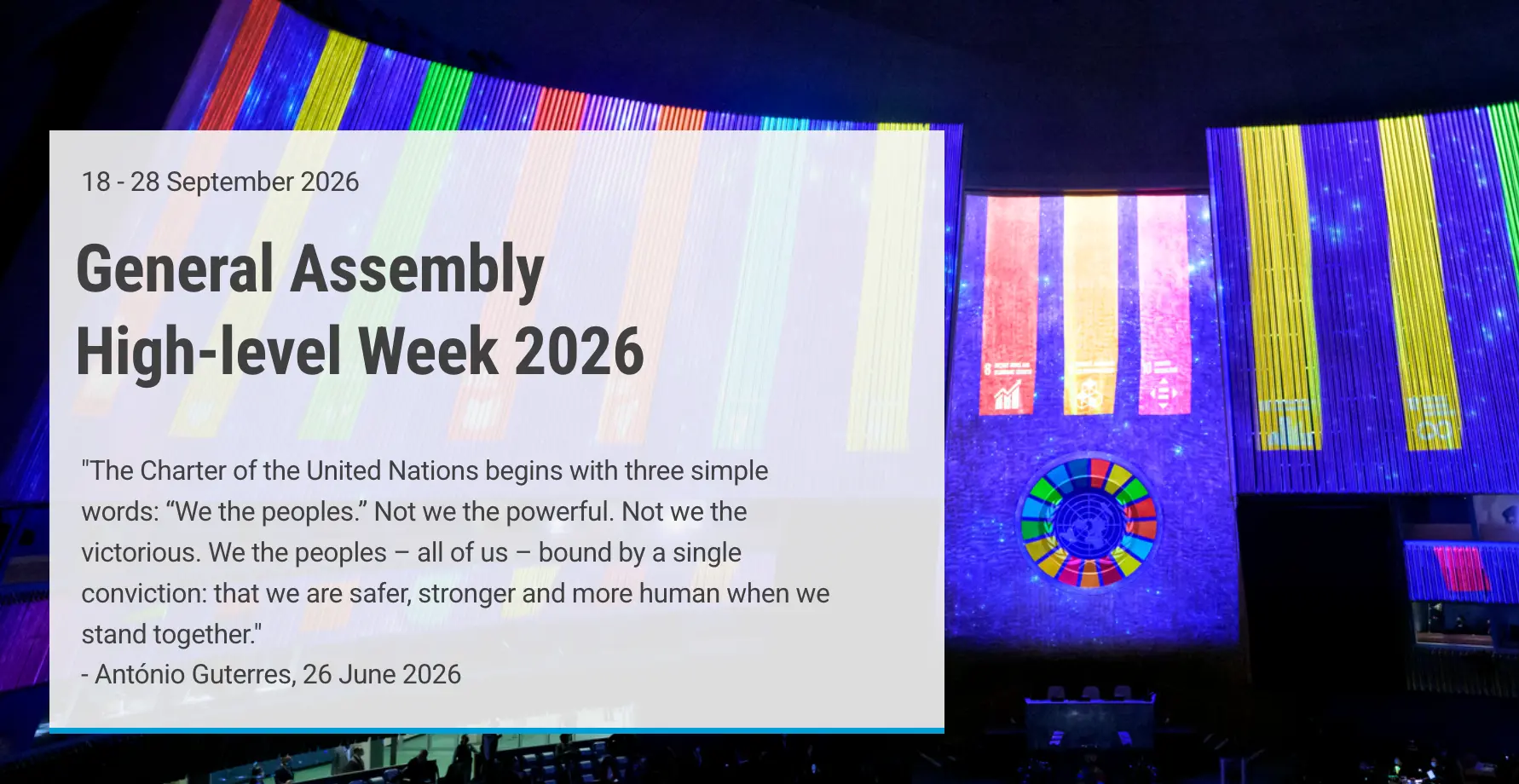 18 - 28 September 2026

General Assembly High-level Week 2026

"The Charter of the United Nations begins with three simple words: “We the peoples.” Not we the powerful. Not we the victorious. We the peoples – all of us – bound by a single conviction: that we are safer, stronger and more human when we stand together."
- António Guterres, 26 June 2026